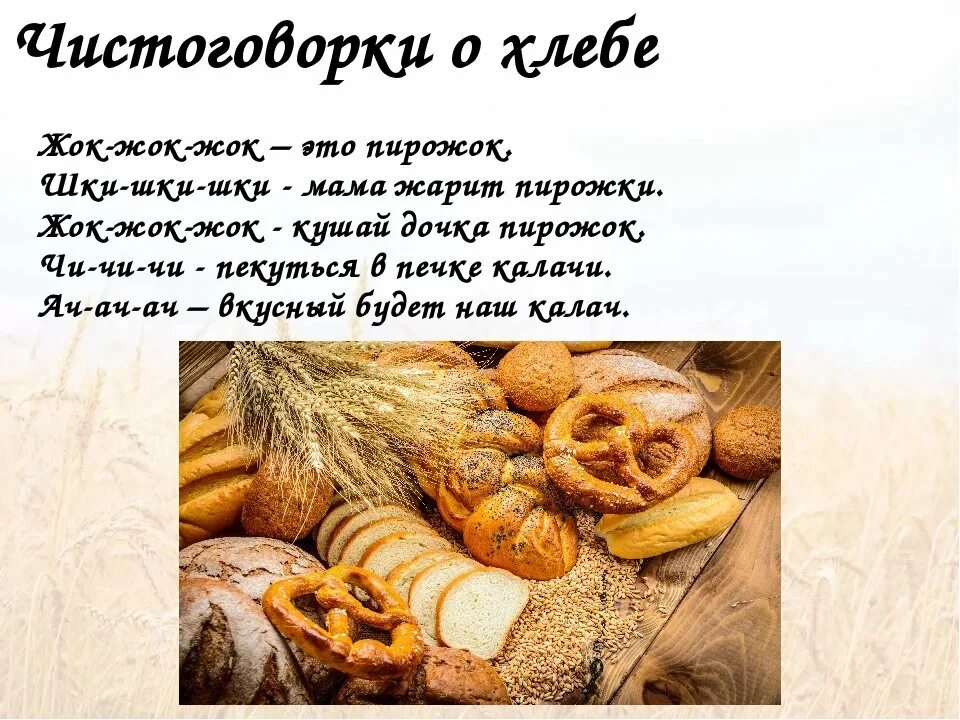 Чистоговорки о хлебе

Жок-жок-жок – это пирожок.
Шки-шки-шки - мама жарит пирожки.
Жок-жок-жок - кушай дочка пирожок.
Чи-чи-чи - пекуться в печке калачи.
Ач-ач-ач – вкусный будет наш калач.